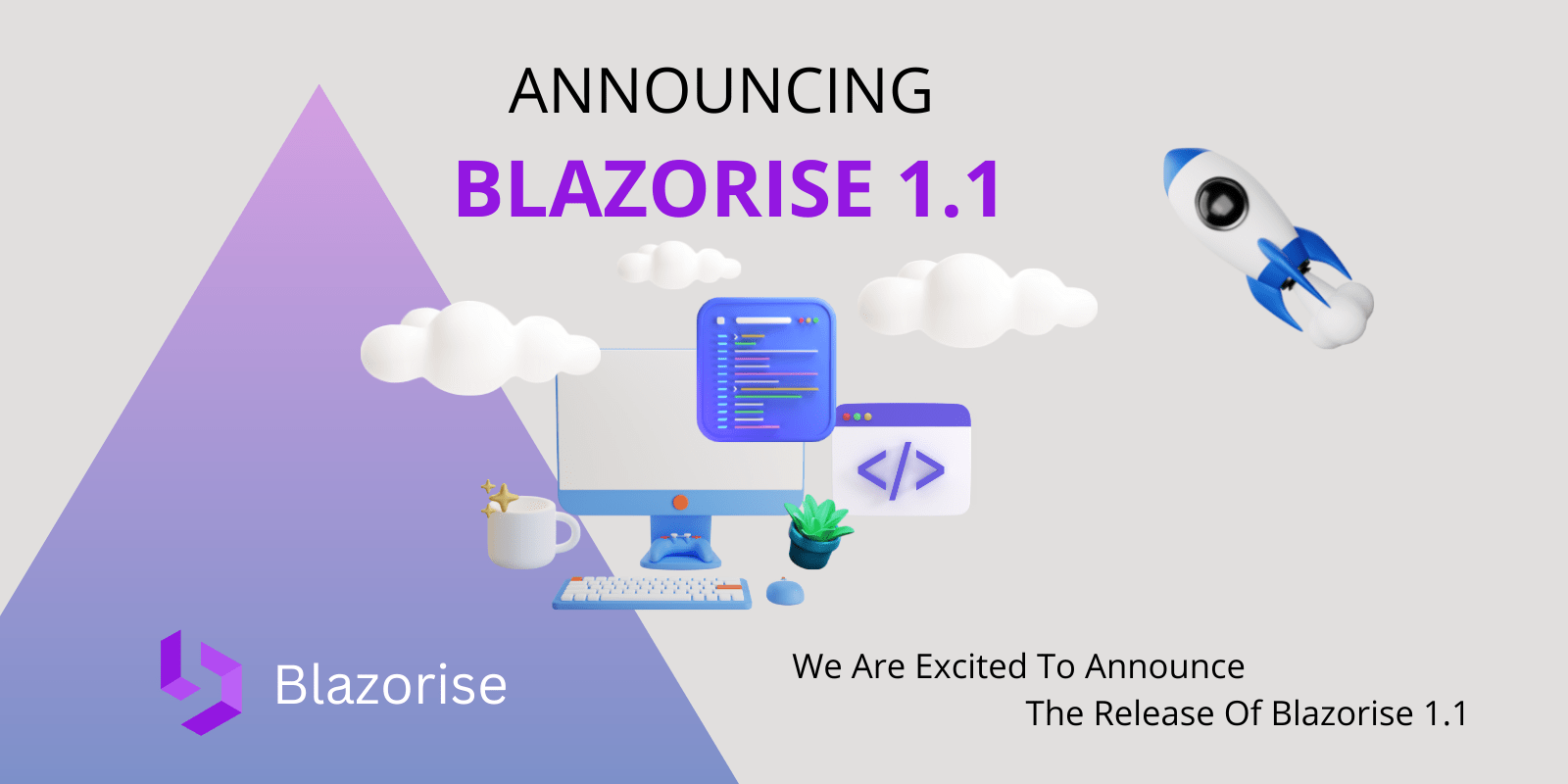 ANNOUNCING
BLAZORISE 1.1

</>

Blazorise

We Are Excited To Announce The Release Of Blazorise 1.1